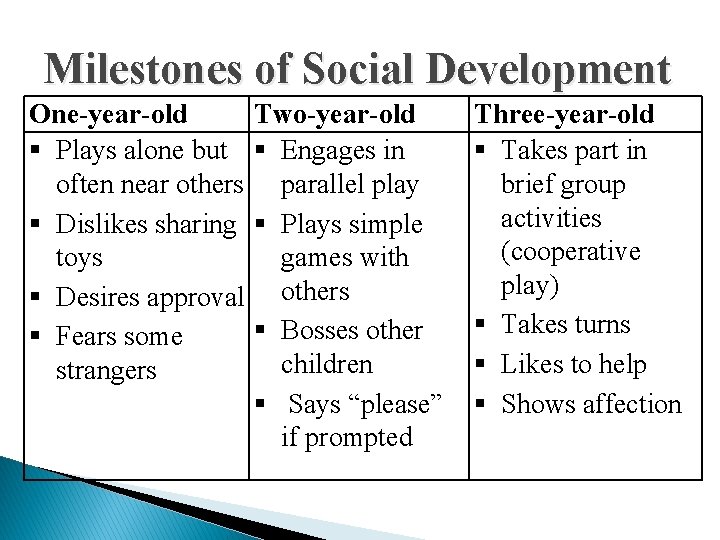 Milestones of Social Development

| One-year-old | Two-year-old | Three-year-old |
|---|---|---|
| ▪ Plays alone but often near others ▪ Dislikes sharing toys ▪ Desires approval ▪ Fears some strangers | ▪ Engages in parallel play ▪ Plays simple games with others ▪ Bosses other children ▪ Says “please” if prompted | ▪ Takes part in brief group activities (cooperative play) ▪ Takes turns ▪ Likes to help ▪ Shows affection |